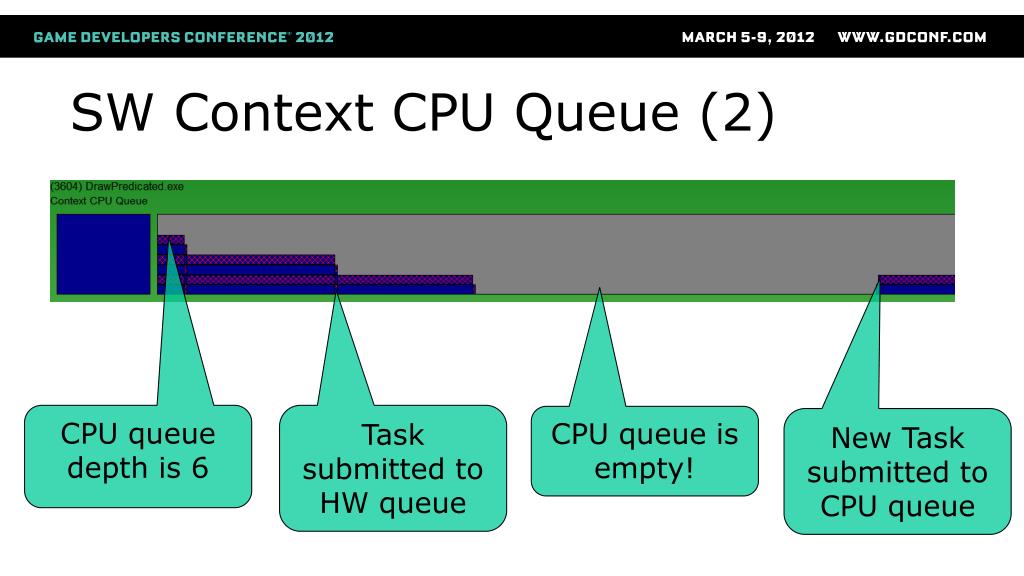 GAME DEVELOPERS CONFERENCE® 2012

MARCH 5-9, 2012 WWW.GDCONF.COM

SW Context CPU Queue (2)

(3604) DrawPredicated.exe
Context CPU Queue

CPU queue depth is 6

Task submitted to HW queue

CPU queue is empty!

New Task submitted to CPU queue